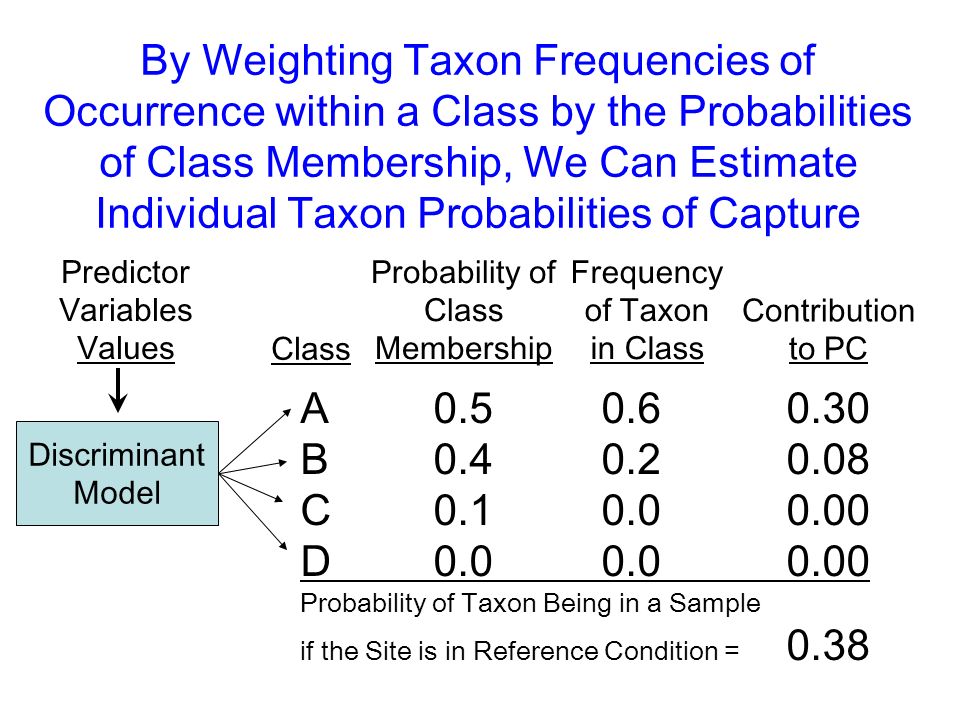 By Weighting Taxon Frequencies of Occurrence within a Class by the Probabilities of Class Membership, We Can Estimate Individual Taxon Probabilities of Capture

Predictor Variables Values

Discriminant Model

| Class | Probability of Class Membership | Frequency of Taxon in Class | Contribution to PC |
|---|---|---|---|
| A | 0.5 | 0.6 | 0.30 |
| B | 0.4 | 0.2 | 0.08 |
| C | 0.1 | 0.0 | 0.00 |
| D | 0.0 | 0.0 | 0.00 |

Probability of Taxon Being in a Sample if the Site is in Reference Condition = 0.38